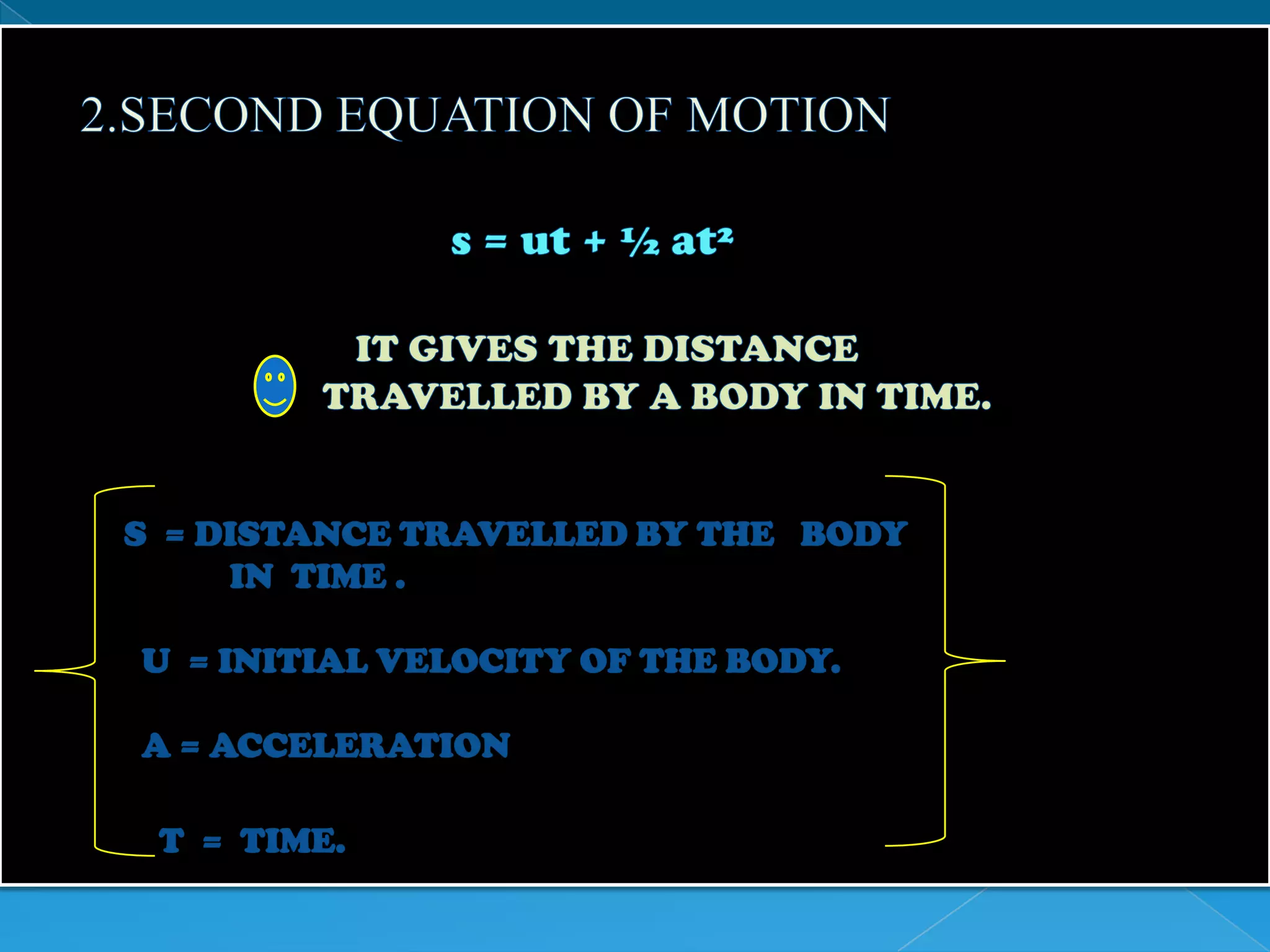 2.SECOND EQUATION OF MOTION

$s = ut + \frac{1}{2} at^2$

IT GIVES THE DISTANCE TRAVELLED BY A BODY IN TIME.

S = DISTANCE TRAVELLED BY THE BODY IN TIME .

U = INITIAL VELOCITY OF THE BODY.

A = ACCELERATION

T = TIME.